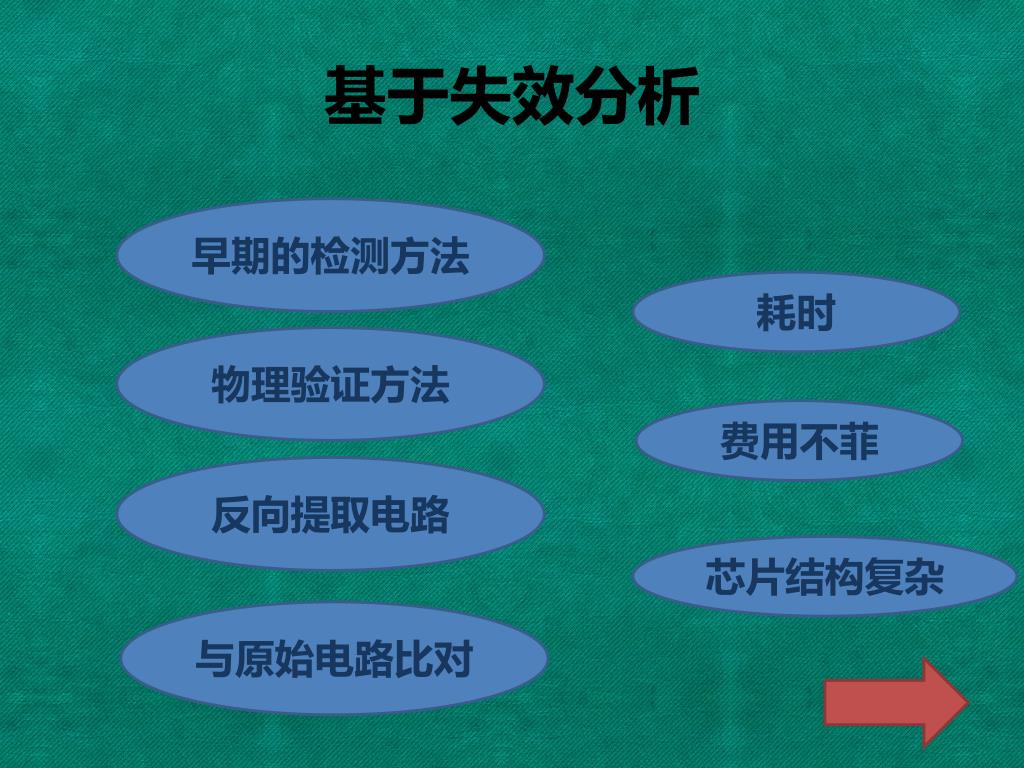 基于失效分析

早期的检测方法

物理验证方法

反向提取电路

与原始电路比对

耗时

费用不菲

芯片结构复杂